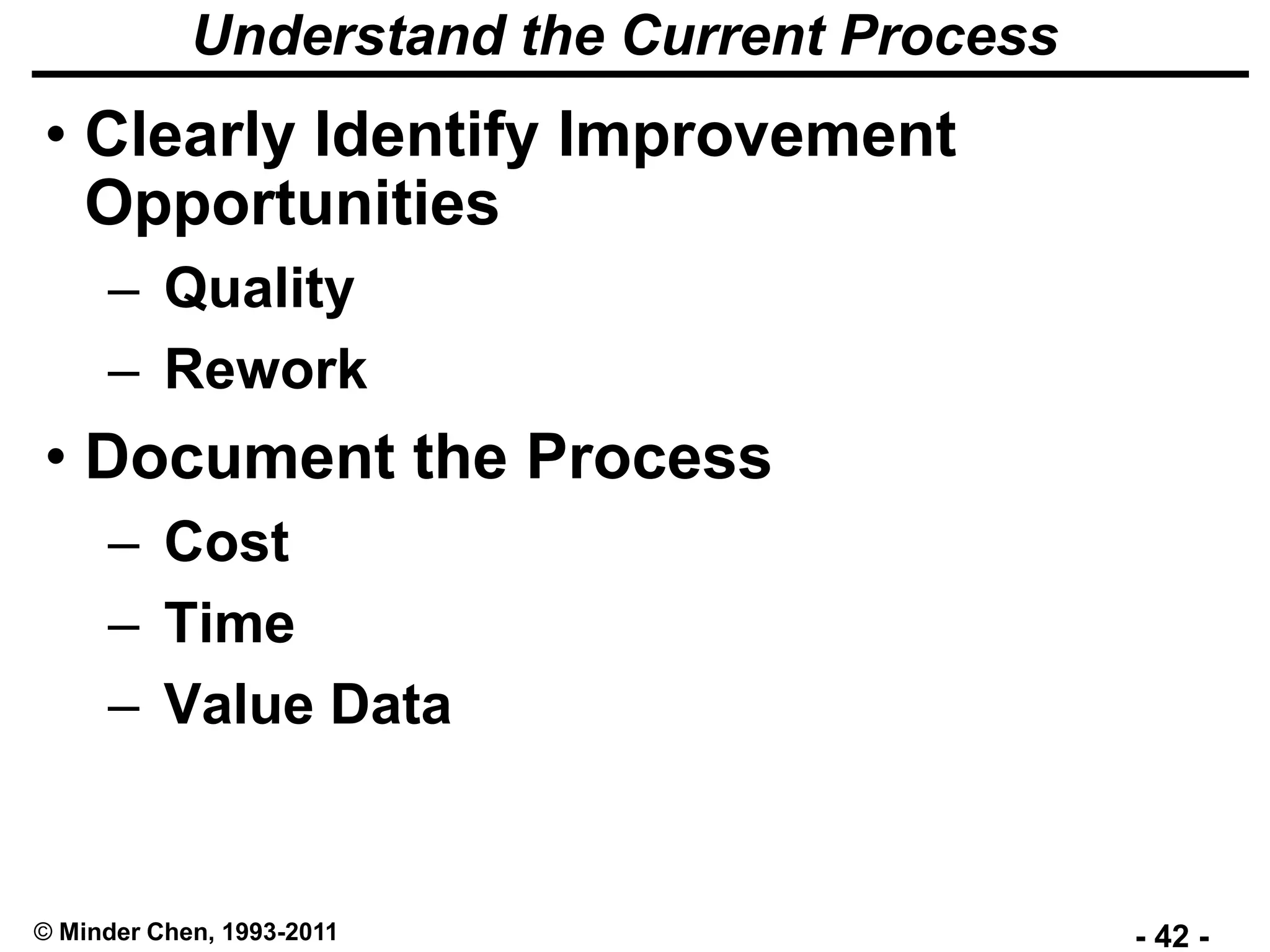 Understand the Current Process

• Clearly Identify Improvement Opportunities
 – Quality
 – Rework
• Document the Process
 – Cost
 – Time
 – Value Data

© Minder Chen, 1993-2011

- 42 -